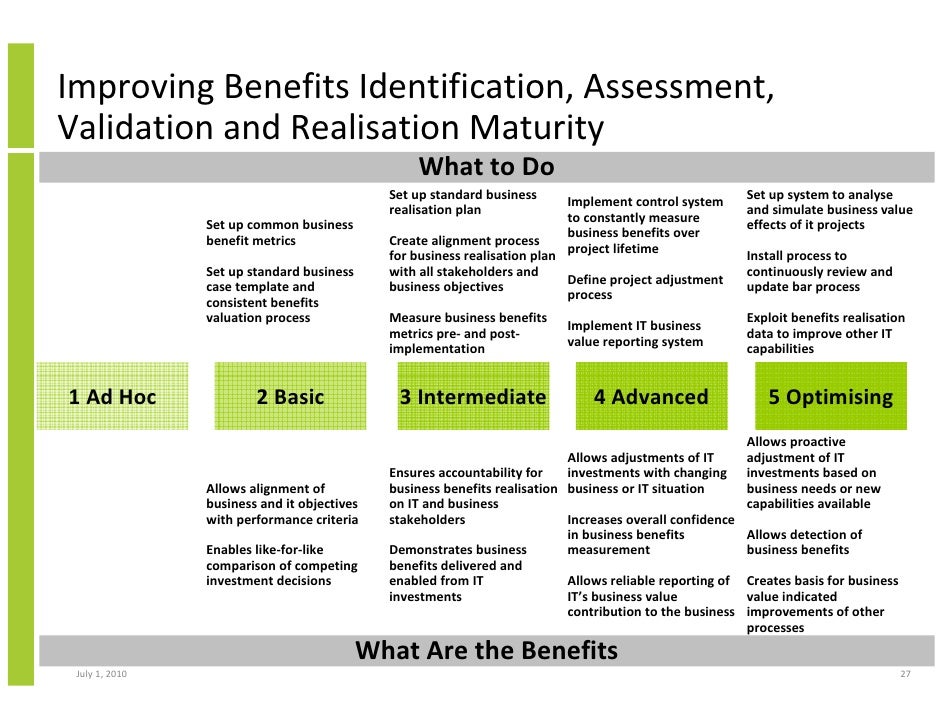 Improving Benefits Identification, Assessment, Validation and Realisation Maturity

What to Do

Set up common business benefit metrics

Set up standard business case template and consistent benefits valuation process

Set up standard business realisation plan

Create alignment process for business realisation plan with all stakeholders and business objectives

Measure business benefits metrics pre- and post-implementation

Implement control system to constantly measure business benefits over project lifetime

Define project adjustment process

Implement IT business value reporting system

Set up system to analyse and simulate business value effects of it projects

Install process to continuously review and update bar process

Exploit benefits realisation data to improve other IT capabilities

1 Ad Hoc

2 Basic

3 Intermediate

4 Advanced

5 Optimising

Allows alignment of business and it objectives with performance criteria

Enables like-for-like comparison of competing investment decisions

Ensures accountability for business benefits realisation on IT and business stakeholders

Demonstrates business benefits delivered and enabled from IT investments

Allows adjustments of IT investments with changing business or IT situation

Increases overall confidence in business benefits measurement

Allows reliable reporting of IT's business value contribution to the business

Allows proactive adjustment of IT investments based on business needs or new capabilities available

Allows detection of business benefits

Creates basis for business value indicated improvements of other processes

What Are the Benefits

July 1, 2010

27